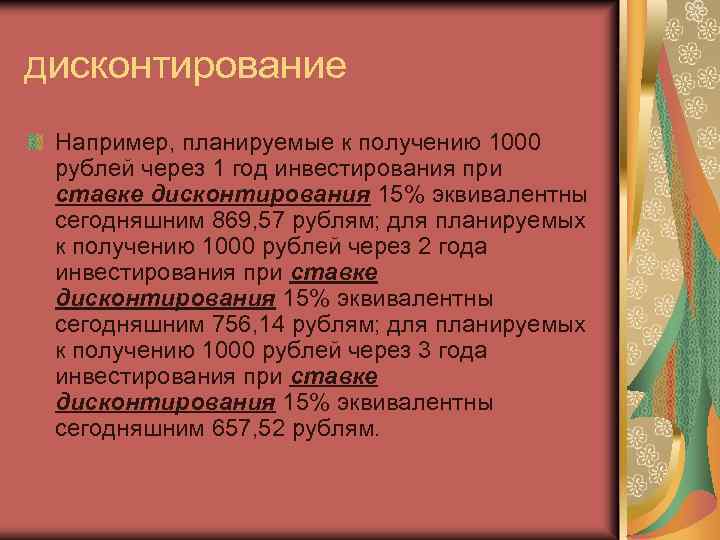 дисконтирование

Например, планируемые к получению 1000 рублей через 1 год инвестирования при ставке дисконтирования 15% эквивалентны сегодняшним 869,57 рублям; для планируемых к получению 1000 рублей через 2 года инвестирования при ставке дисконтирования 15% эквивалентны сегодняшним 756,14 рублям; для планируемых к получению 1000 рублей через 3 года инвестирования при ставке дисконтирования 15% эквивалентны сегодняшним 657,52 рублям.